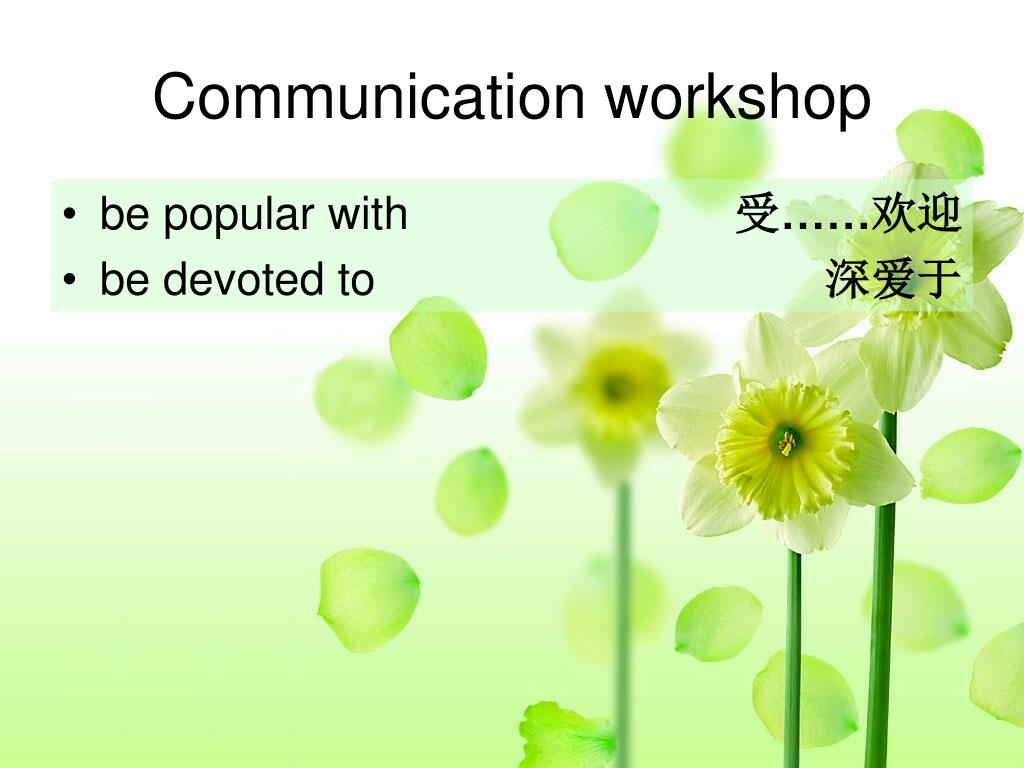 Communication workshop

• be popular with 受……欢迎
• be devoted to 深爱于